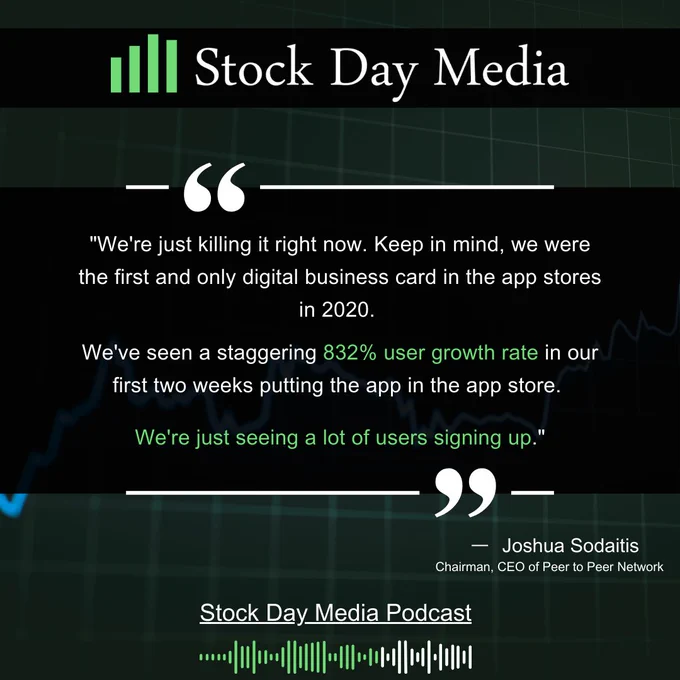 Stock Day Media

"We're just killing it right now. Keep in mind, we were the first and only digital business card in the app stores in 2020.

We've seen a staggering 832% user growth rate in our first two weeks putting the app in the app store.

We're just seeing a lot of users signing up."

— Joshua Sodaitis
Chairman, CEO of Peer to Peer Network

Stock Day Media Podcast